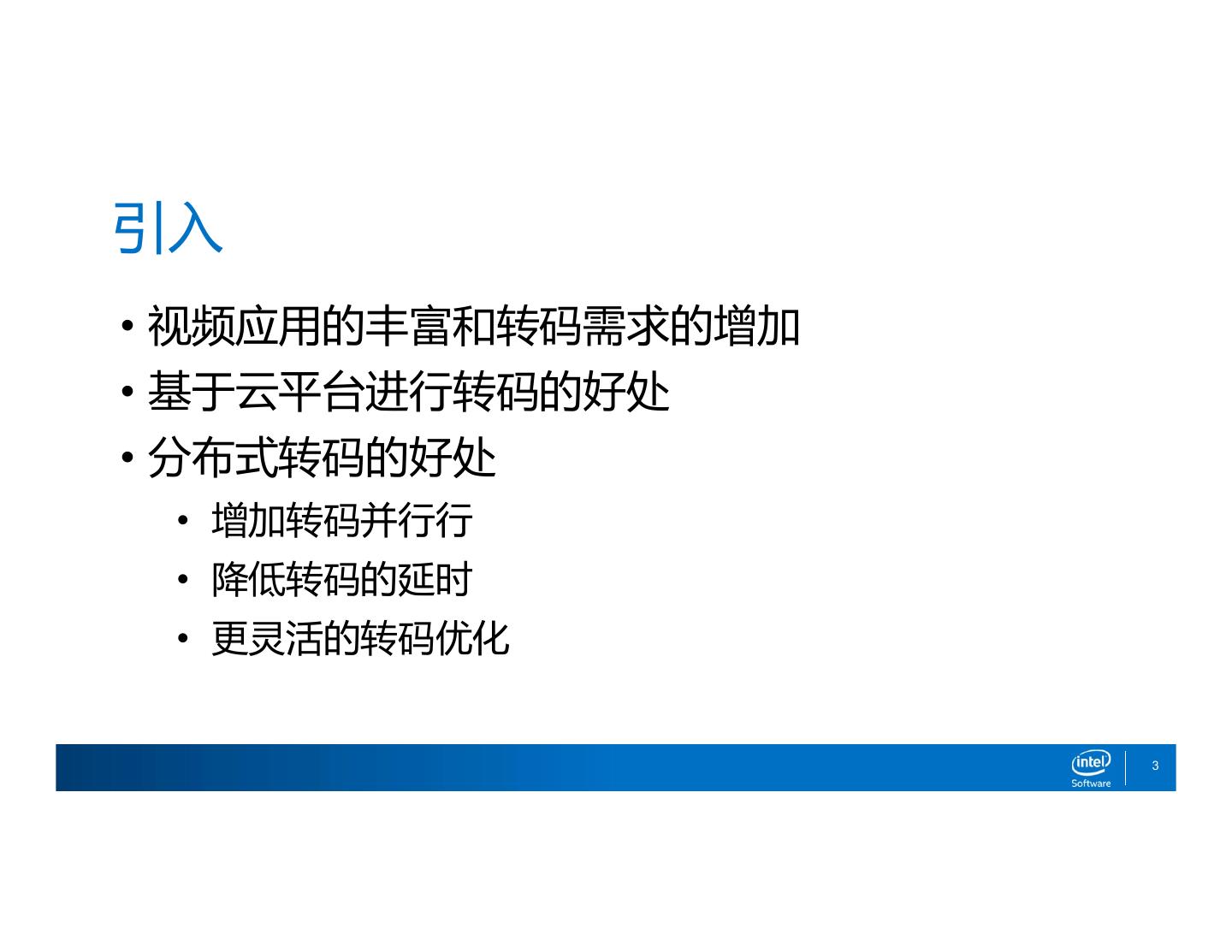 引入

• 视频应用的丰富和转码需求的增加
• 基于云平台进行转码的好处
• 分布式转码的好处
  • 增加转码并行行
  • 降低转码的延时
  • 更灵活的转码优化

intel
Software
3